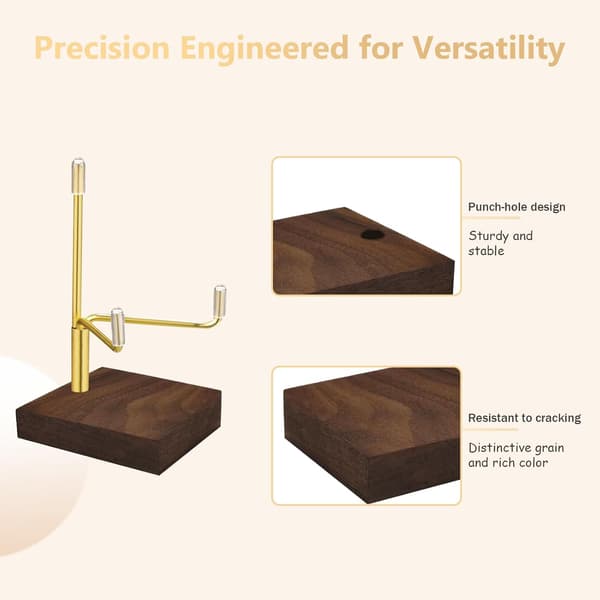 Precision Engineered for Versatility

Punch-hole design

Sturdy and stable

Resistant to cracking

Distinctive grain and rich color